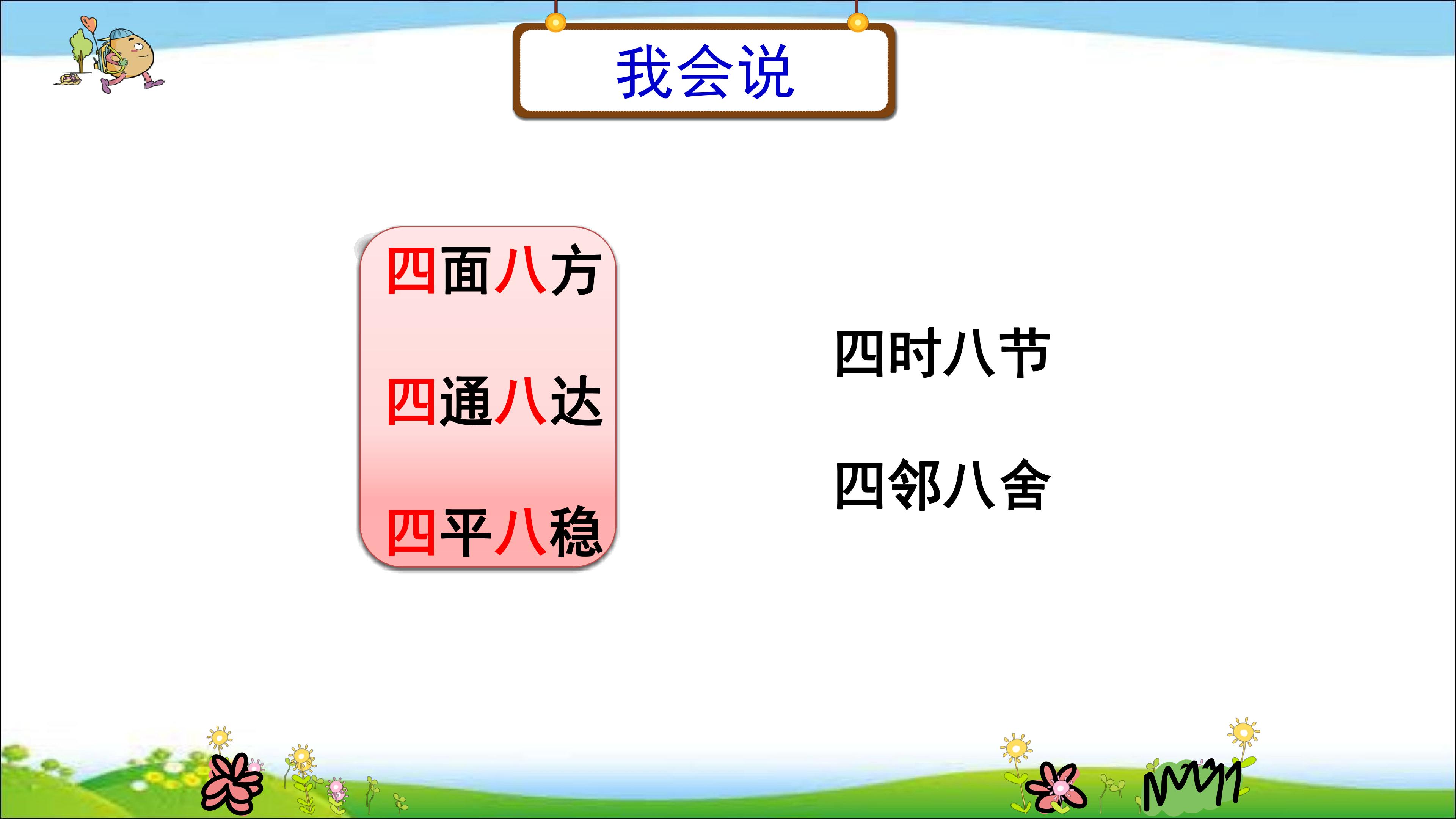 我会说

四面八方

四通八达

四平八稳

四时八节

四邻八舍